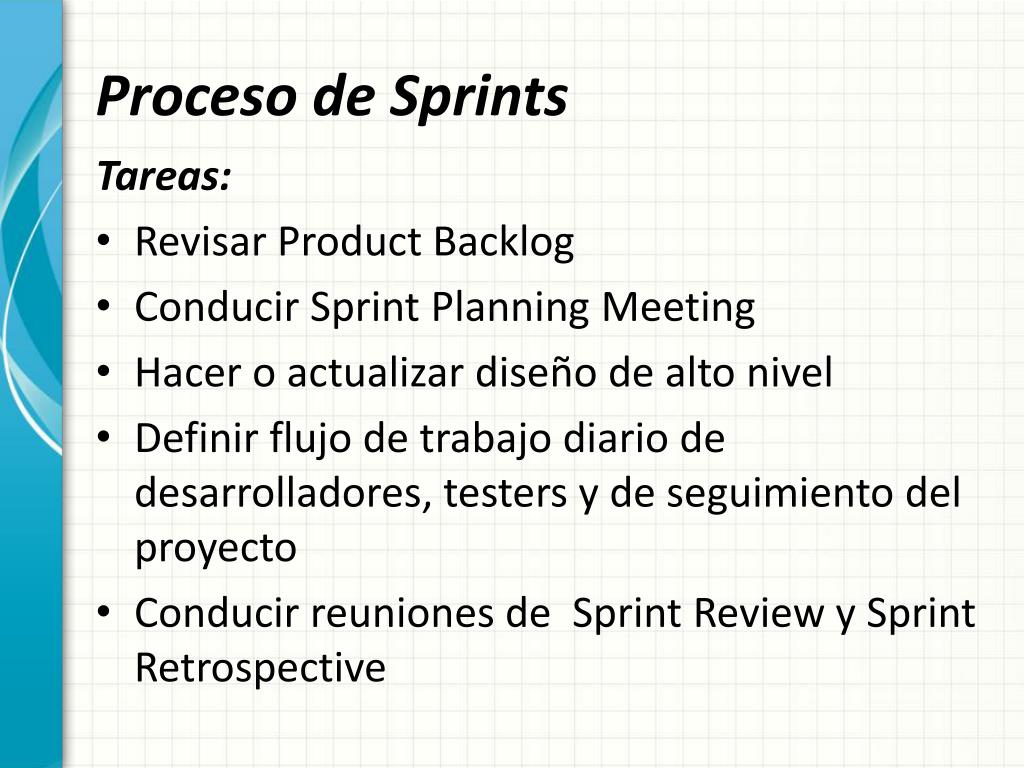 Proceso de Sprints

Tareas:

• Revisar Product Backlog
• Conducir Sprint Planning Meeting
• Hacer o actualizar diseño de alto nivel
• Definir flujo de trabajo diario de desarrolladores, testers y de seguimiento del proyecto
• Conducir reuniones de Sprint Review y Sprint Retrospective